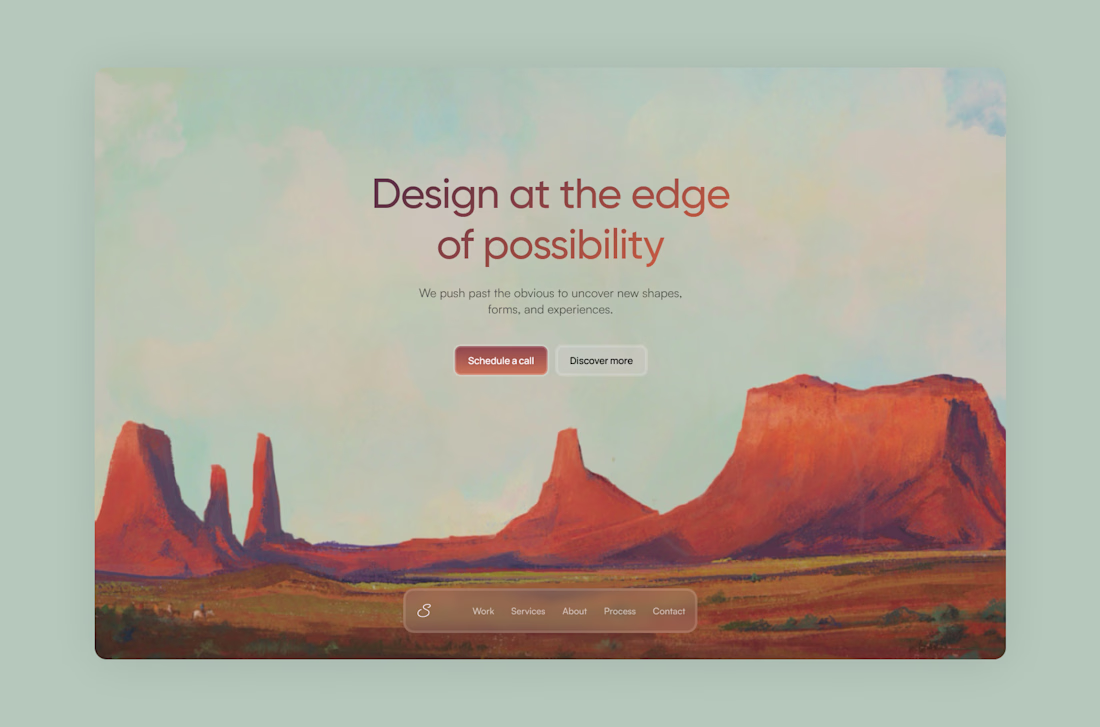 Design at the edge of possibility

We push past the obvious to uncover new shapes, forms, and experiences.

Schedule a call

Discover more

S

Work

Services

About

Process

Contact